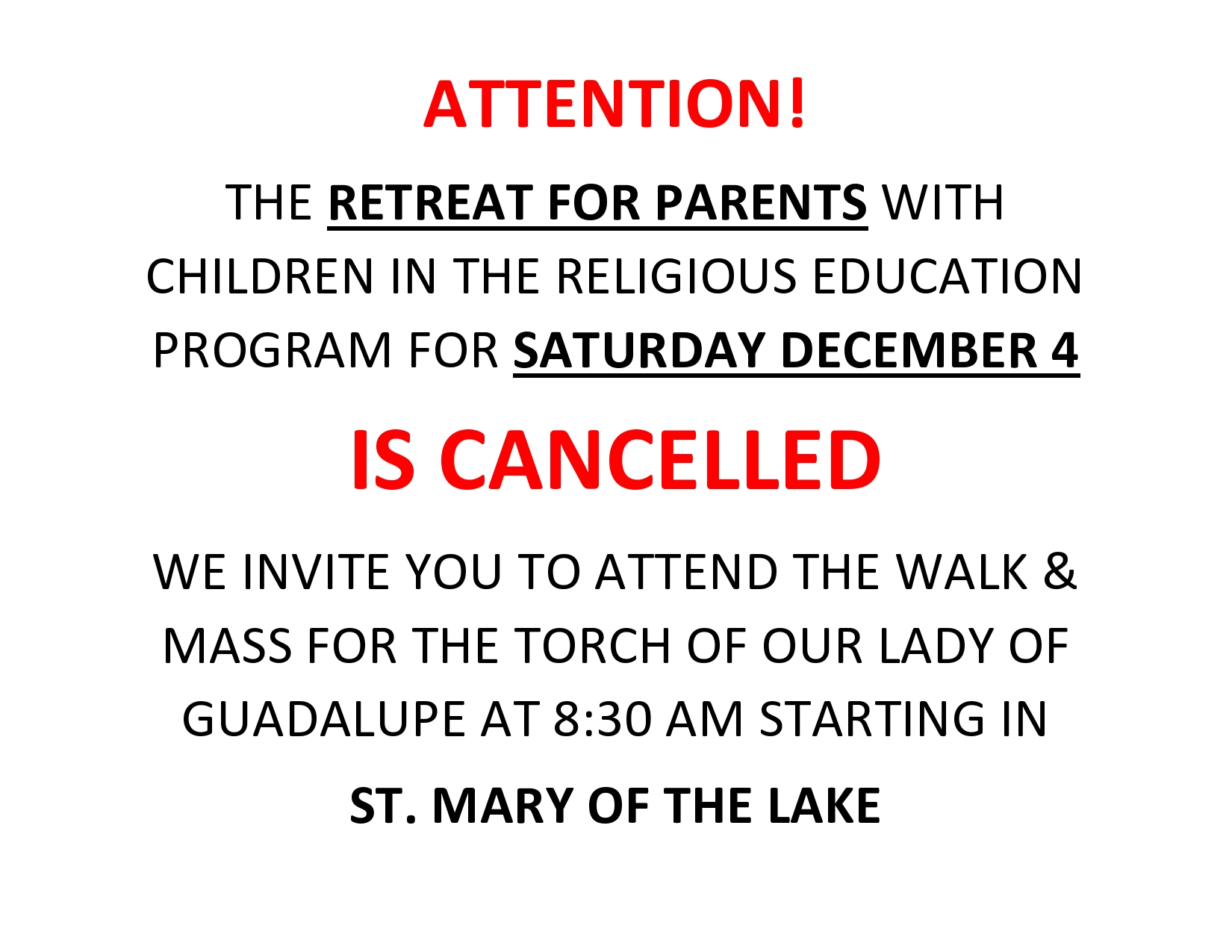 ATTENTION!

THE RETREAT FOR PARENTS WITH CHILDREN IN THE RELIGIOUS EDUCATION PROGRAM FOR SATURDAY DECEMBER 4

IS CANCELLED

WE INVITE YOU TO ATTEND THE WALK & MASS FOR THE TORCH OF OUR LADY OF GUADALUPE AT 8:30 AM STARTING IN

ST. MARY OF THE LAKE